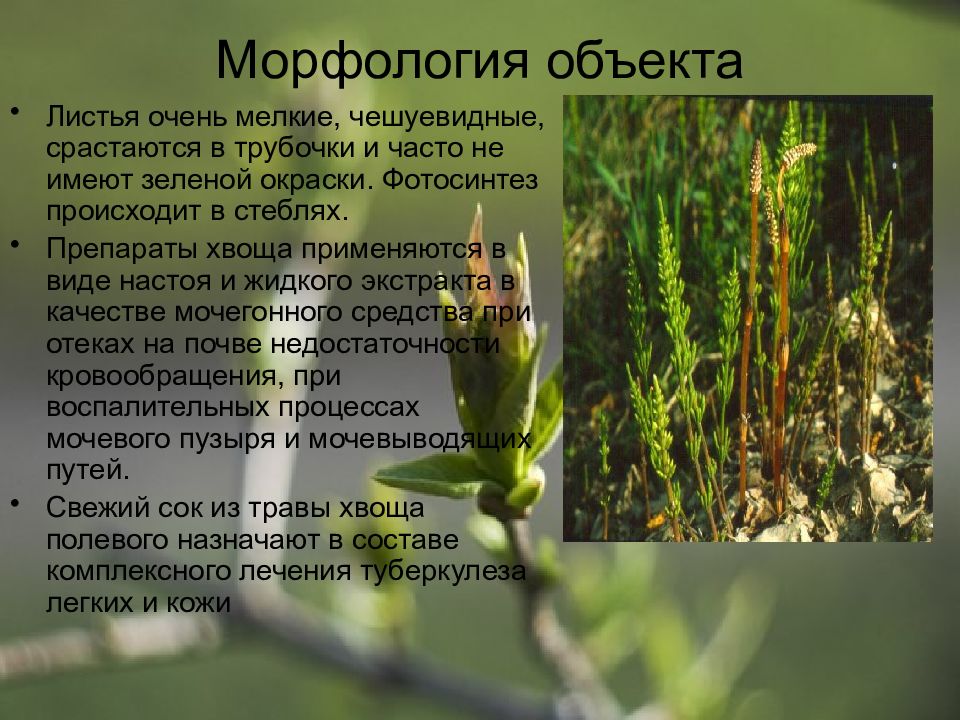 Морфология объекта

• Листья очень мелкие, чешуевидные, срастаются в трубочки и часто не имеют зеленой окраски. Фотосинтез происходит в стеблях.

• Препараты хвоща применяются в виде настоя и жидкого экстракта в качестве мочегонного средства при отеках на почве недостаточности кровообращения, при воспалительных процессах мочевого пузыря и мочевыводящих путей.

• Свежий сок из травы хвоща полевого назначают в составе комплексного лечения туберкулеза легких и кожи